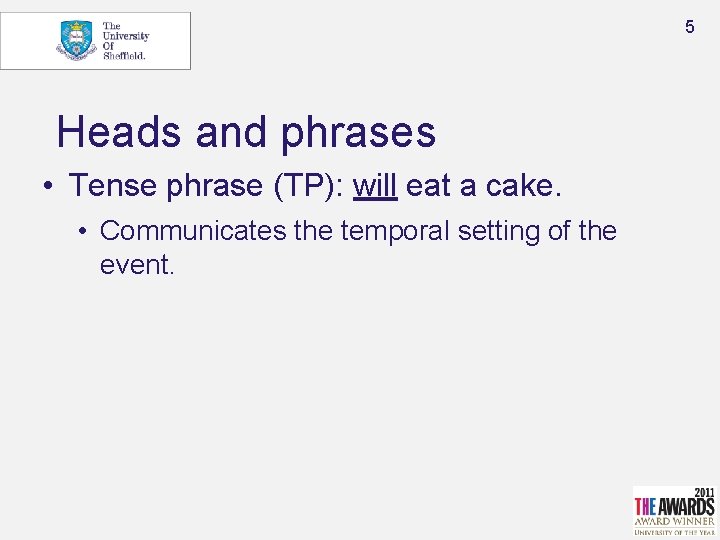 The University Of Sheffield.

5

Heads and phrases

• Tense phrase (TP): will eat a cake.
  • Communicates the temporal setting of the event.

2011
THE AWARDS
AWARD WINNER
UNIVERSITY OF THE YEAR